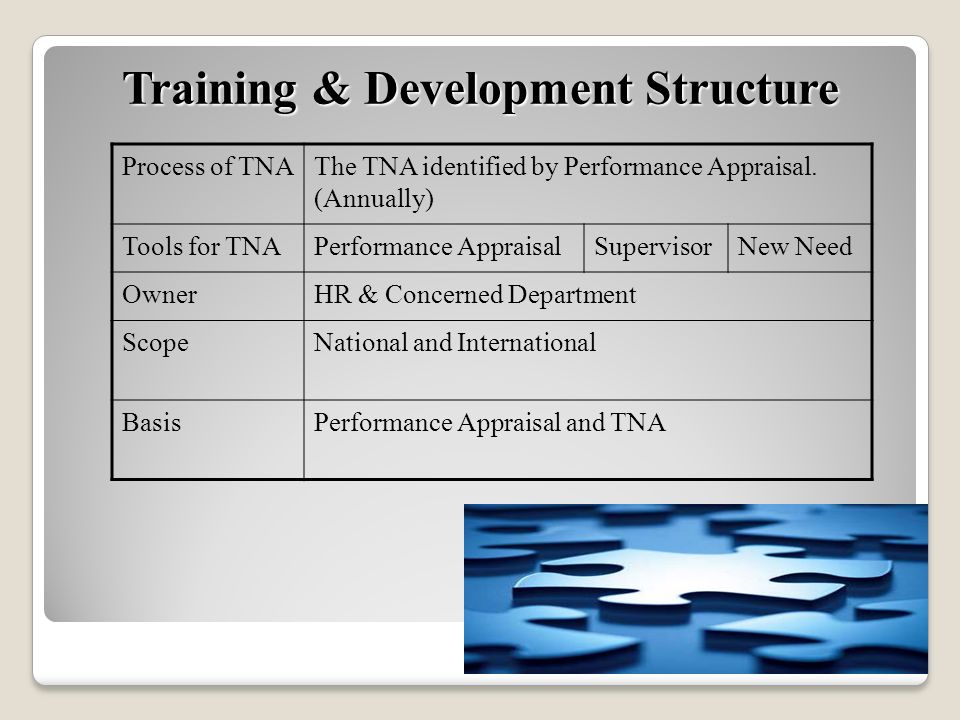 Training & Development Structure

| Process of TNA | The TNA identified by Performance Appraisal. (Annually) | | |
|---|---|---|---|
| Tools for TNA | Performance Appraisal | Supervisor | New Need |
| Owner | HR & Concerned Department | | |
| Scope | National and International | | |
| Basis | Performance Appraisal and TNA | | |